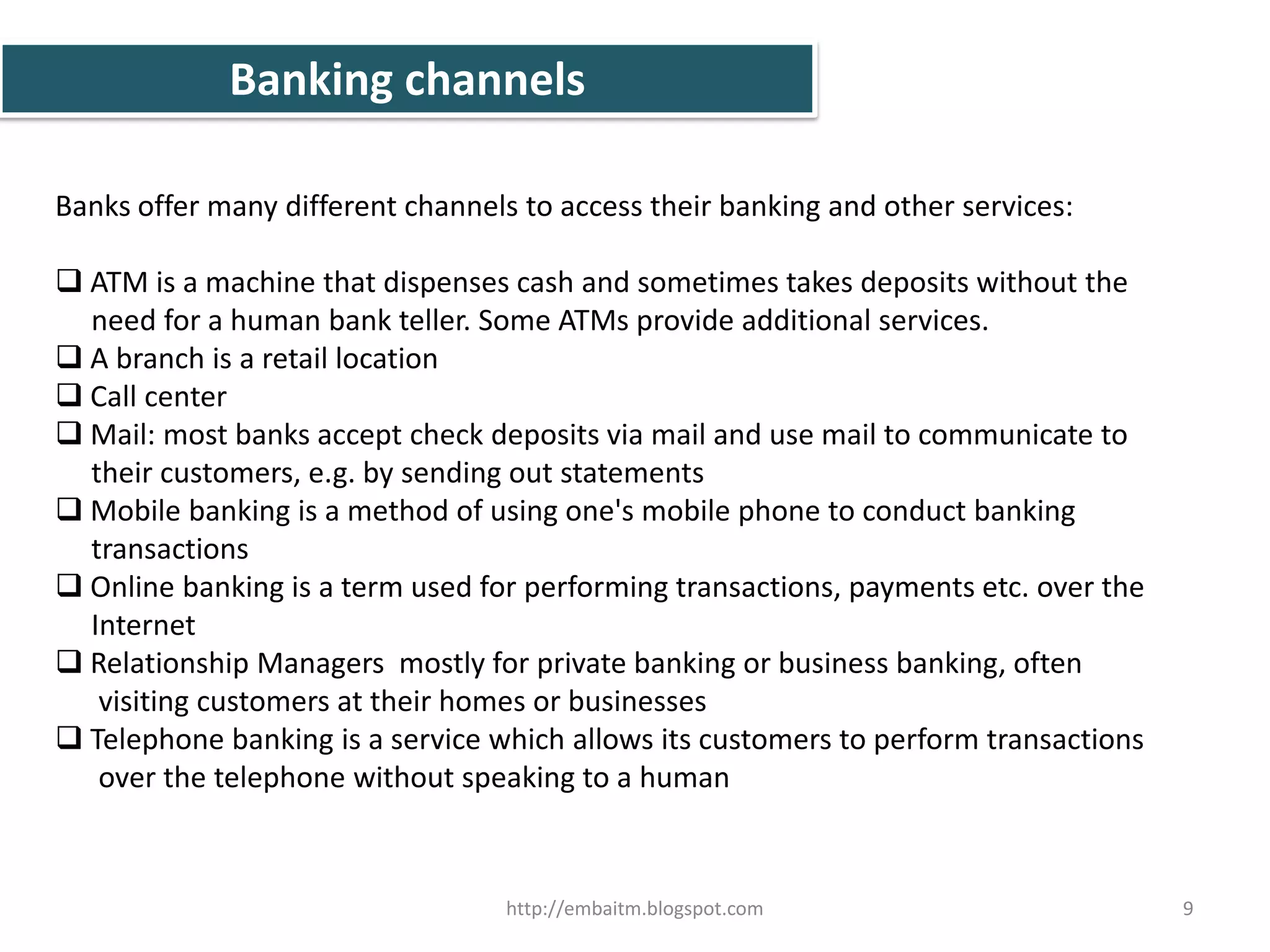 Banking channels

Banks offer many different channels to access their banking and other services:

❑ ATM is a machine that dispenses cash and sometimes takes deposits without the need for a human bank teller. Some ATMs provide additional services.
❑ A branch is a retail location
❑ Call center
❑ Mail: most banks accept check deposits via mail and use mail to communicate to their customers, e.g. by sending out statements
❑ Mobile banking is a method of using one's mobile phone to conduct banking transactions
❑ Online banking is a term used for performing transactions, payments etc. over the Internet
❑ Relationship Managers mostly for private banking or business banking, often visiting customers at their homes or businesses
❑ Telephone banking is a service which allows its customers to perform transactions over the telephone without speaking to a human

http://embaitm.blogspot.com

9